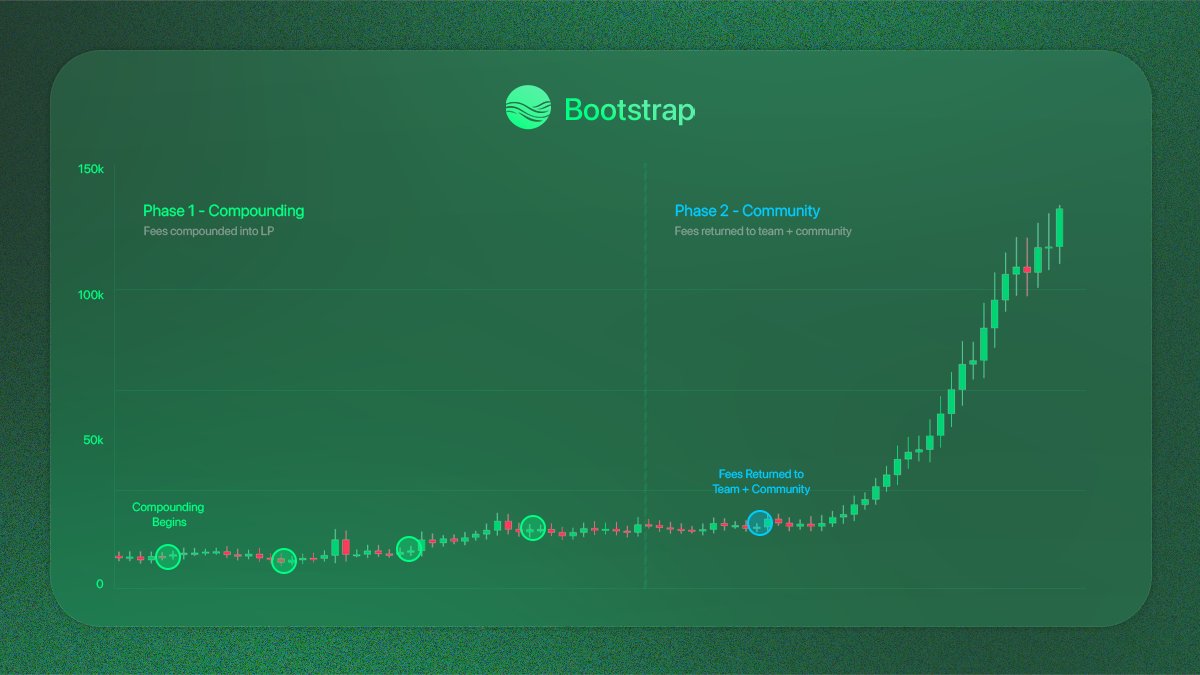 Bootstrap

150k

100k

50k

0

Phase 1 - Compounding
Fees compounded into LP

Phase 2 - Community
Fees returned to team + community

Compounding Begins

Fees Returned to Team + Community